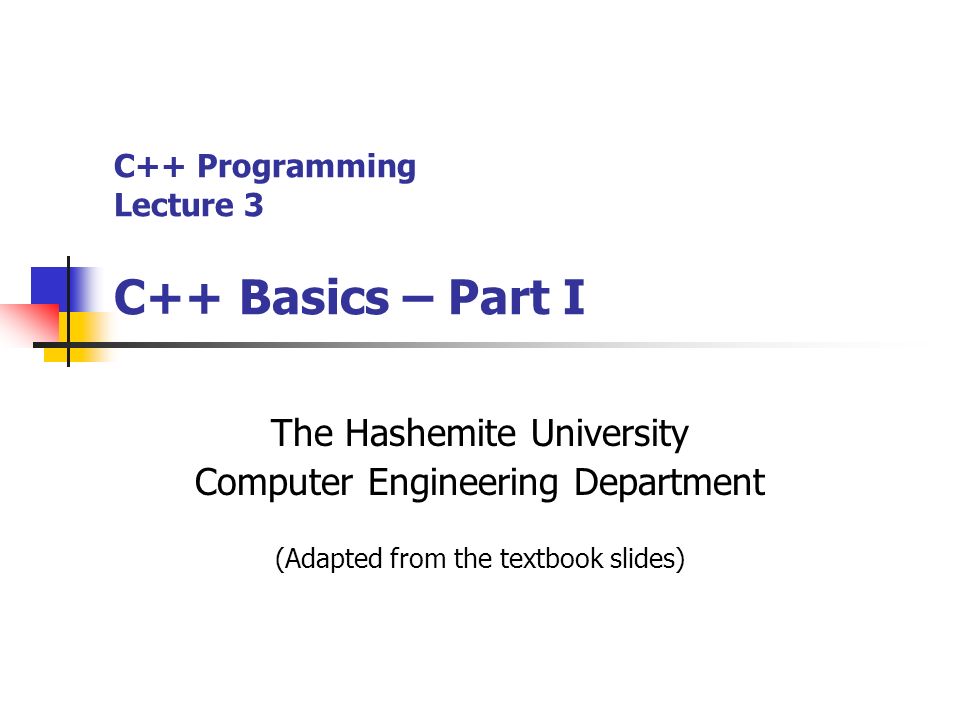 C++ Programming
Lecture 3

C++ Basics – Part I

The Hashemite University
Computer Engineering Department

(Adapted from the textbook slides)